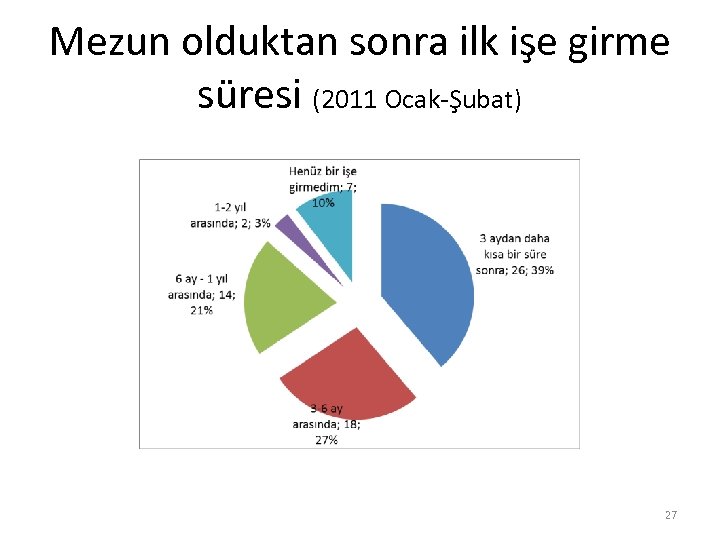 Mezun olduktan sonra ilk işe girme süresi (2011 Ocak-Şubat)

Henüz bir işe girmedim; 7; 10%

1-2 yıl arasında; 2; 3%

3 aydan daha kısa bir süre sonra; 26; 39%

6 ay - 1 yıl arasında; 14; 21%

3-6 ay arasında; 18; 27%

27